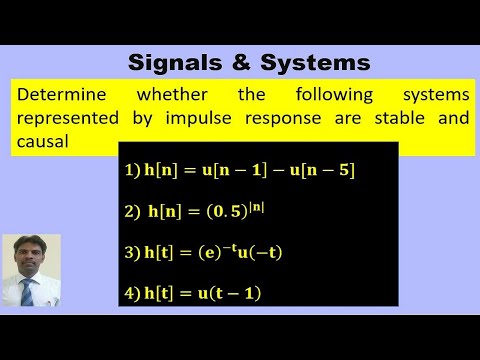 Signals & Systems

Determine whether the following systems represented by impulse response are stable and causal

1) $h[n] = u[n-1] - u[n-5]$

2) $h[n] = (0.5)^{|n|}$

3) $h[t] = (e)^{-t}u(-t)$

4) $h[t] = u(t-1)$